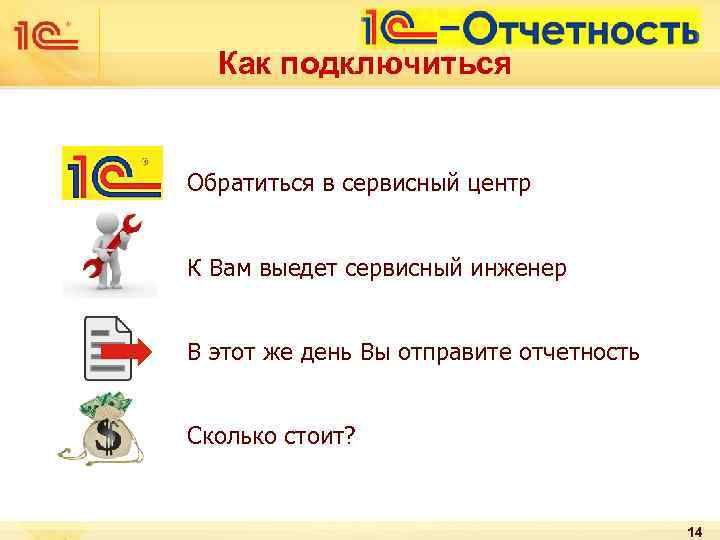 1С

1С-Отчетность

Как подключиться

1С

Обратиться в сервисный центр

К Вам выедет сервисный инженер

В этот же день Вы отправите отчетность

$

Сколько стоит?

14